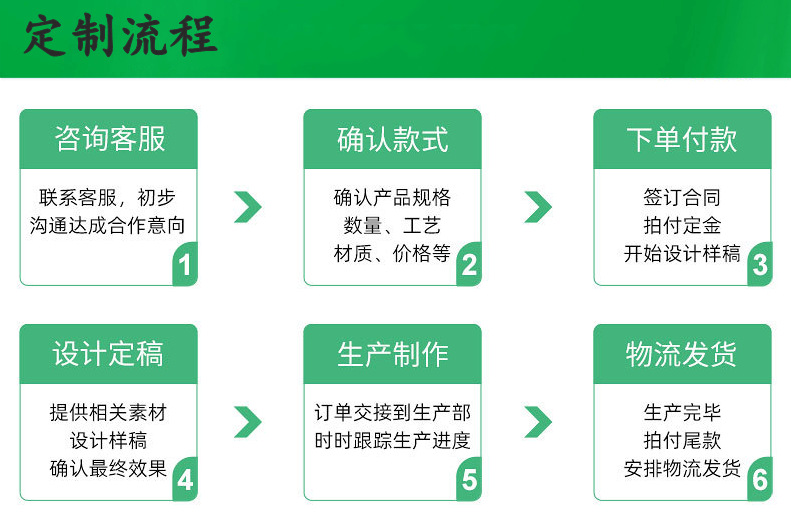 定制流程

咨询客服

联系客服，初步沟通达成合作意向

1

确认款式

确认产品规格
数量、工艺
材质、价格等

2

下单付款

签订合同
拍付定金
开始设计样稿

3

设计定稿

提供相关素材
设计样稿
确认最终效果

4

生产制作

订单交接到生产部
时时跟踪生产进度

5

物流发货

生产完毕
拍付尾款
安排物流发货

6